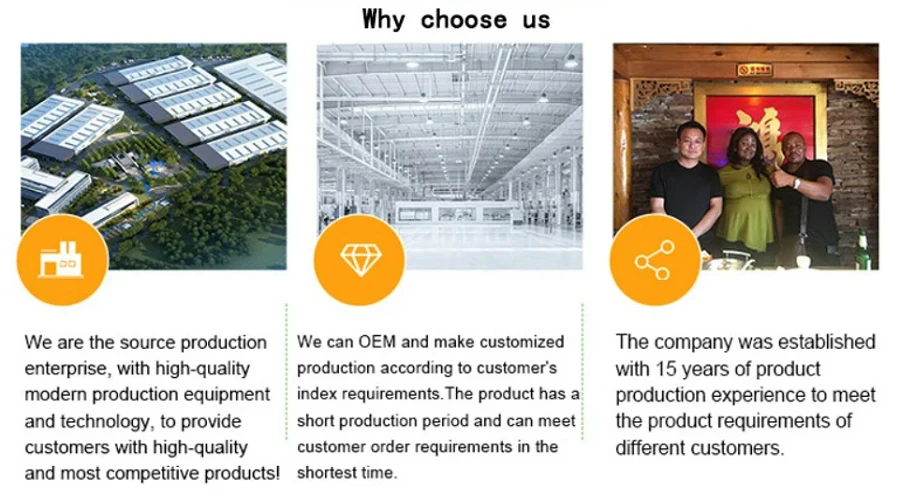 Why choose us

We are the source production enterprise, with high-quality modern production equipment and technology, to provide customers with high-quality and most competitive products!

We can OEM and make customized production according to customer's index requirements.The product has a short production period and can meet customer order requirements in the shortest time.

The company was established with 15 years of product production experience to meet the product requirements of different customers.